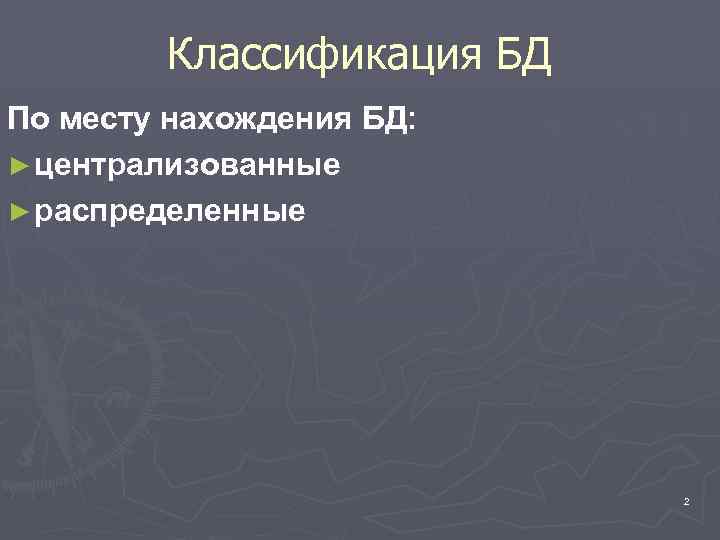 Классификация БД

По месту нахождения БД:

►централизованные

►распределенные

2